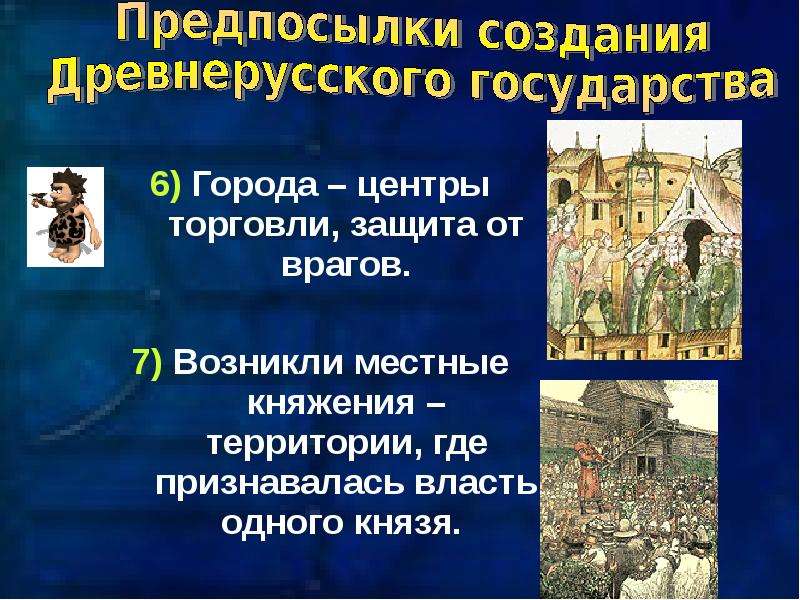 Предпосылки создания Древнерусского государства

6) Города – центры торговли, защита от врагов.

7) Возникли местные княжения – территории, где признавалась власть одного князя.